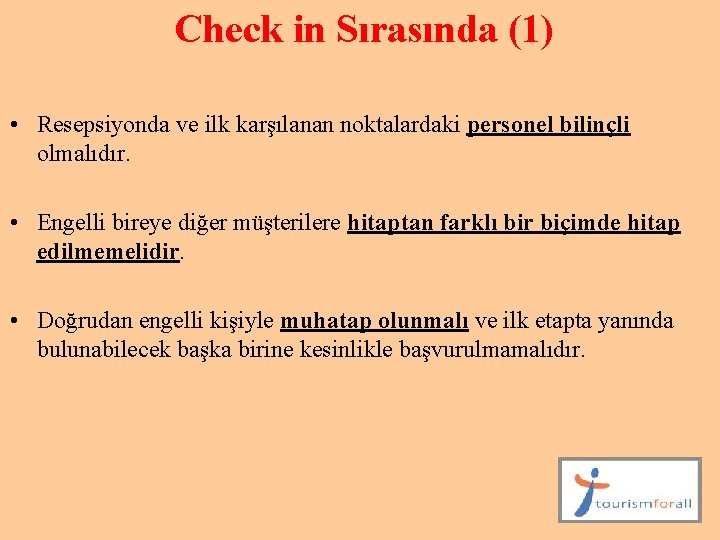 Check in Sırasında (1)

• Resepsiyonda ve ilk karşılanan noktalardaki personel bilinçli olmalıdır.

• Engelli bireye diğer müşterilere hitaptan farklı bir biçimde hitap edilmemelidir.

• Doğrudan engelli kişiyle muhatap olunmalı ve ilk etapta yanında bulunabilecek başka birine kesinlikle başvurulmamalıdır.

tourismforall